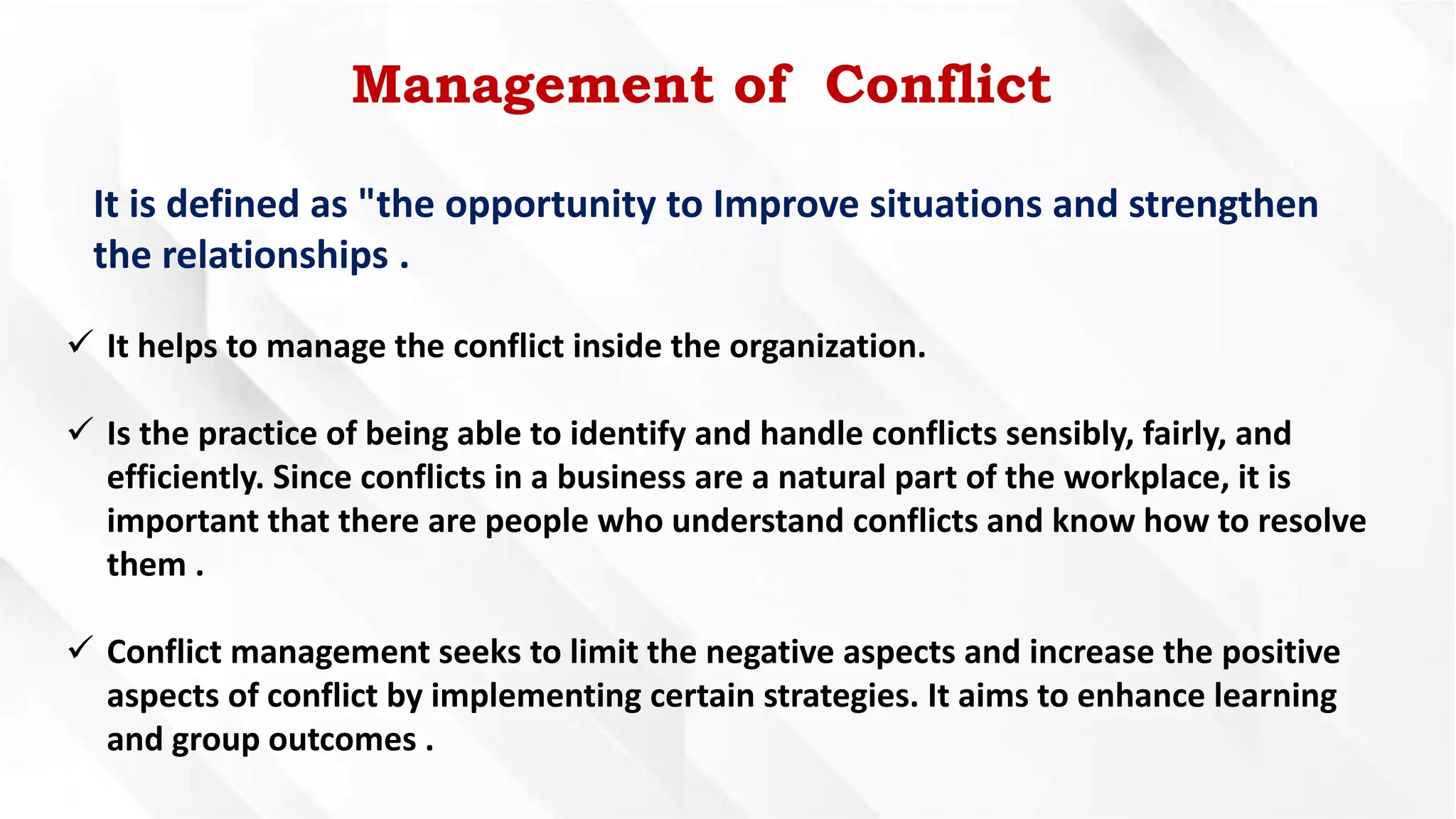 Management of Conflict

It is defined as "the opportunity to Improve situations and strengthen the relationships .

✓ It helps to manage the conflict inside the organization.

✓ Is the practice of being able to identify and handle conflicts sensibly, fairly, and efficiently. Since conflicts in a business are a natural part of the workplace, it is important that there are people who understand conflicts and know how to resolve them .

✓ Conflict management seeks to limit the negative aspects and increase the positive aspects of conflict by implementing certain strategies. It aims to enhance learning and group outcomes .